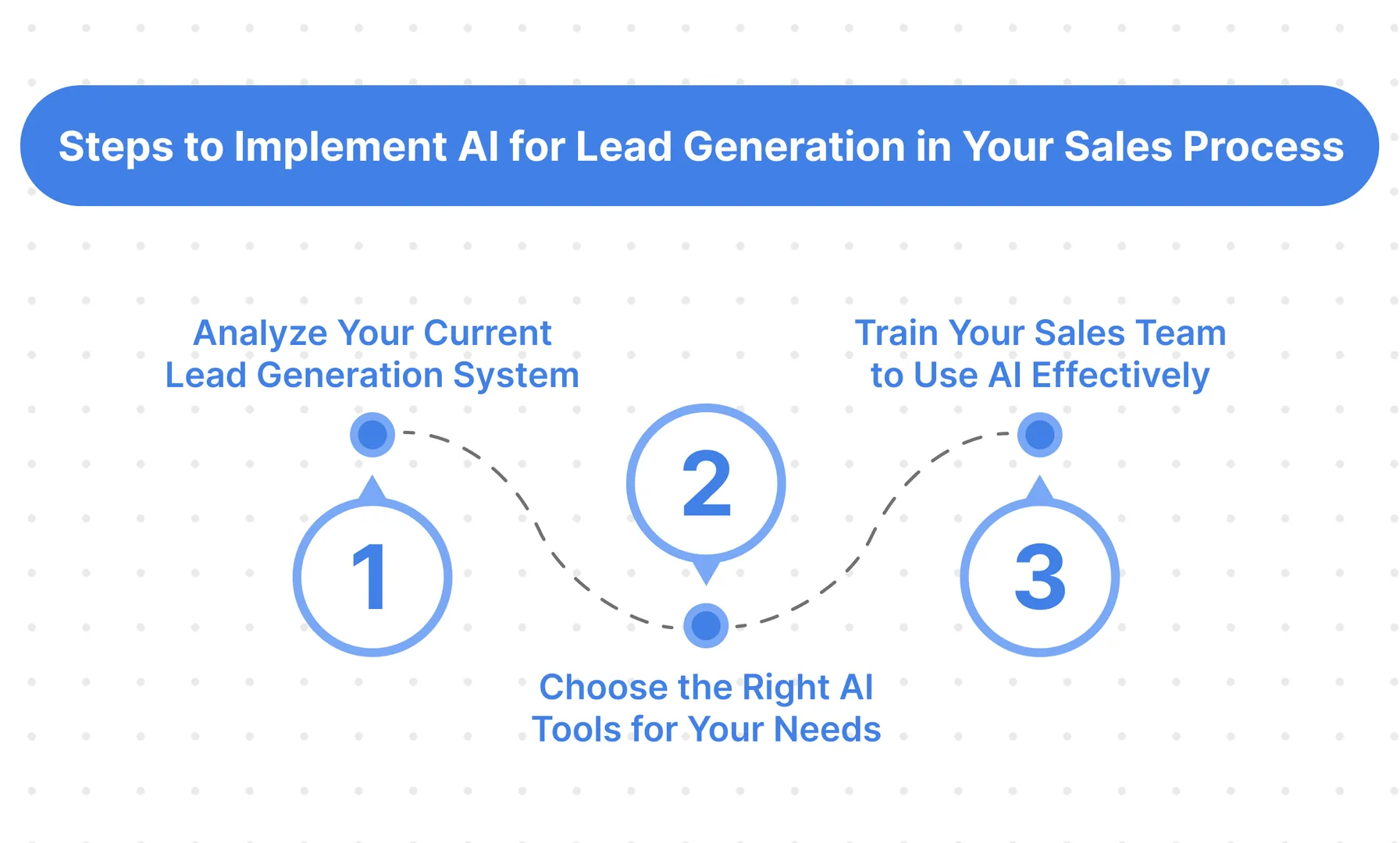 Steps to Implement AI for Lead Generation in Your Sales Process

Analyze Your Current Lead Generation System

1

2

Choose the Right AI Tools for Your Needs

Train Your Sales Team to Use AI Effectively

3